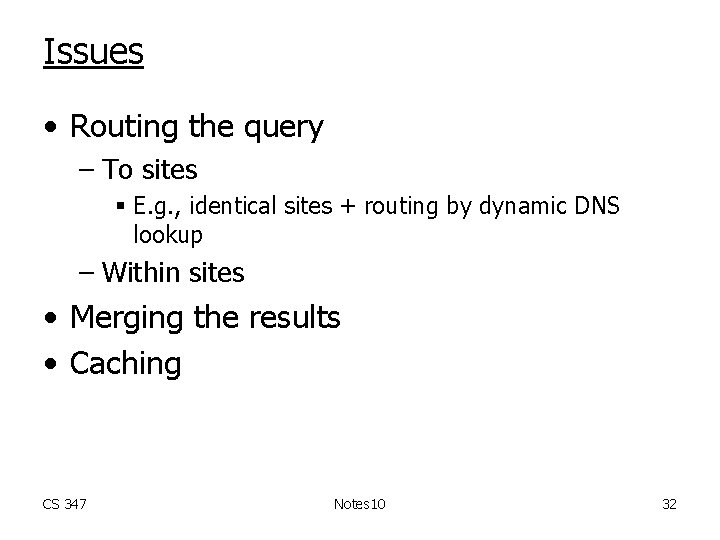 Issues

• Routing the query
– To sites
▪ E.g., identical sites + routing by dynamic DNS lookup
– Within sites
• Merging the results
• Caching

CS 347

Notes10

32